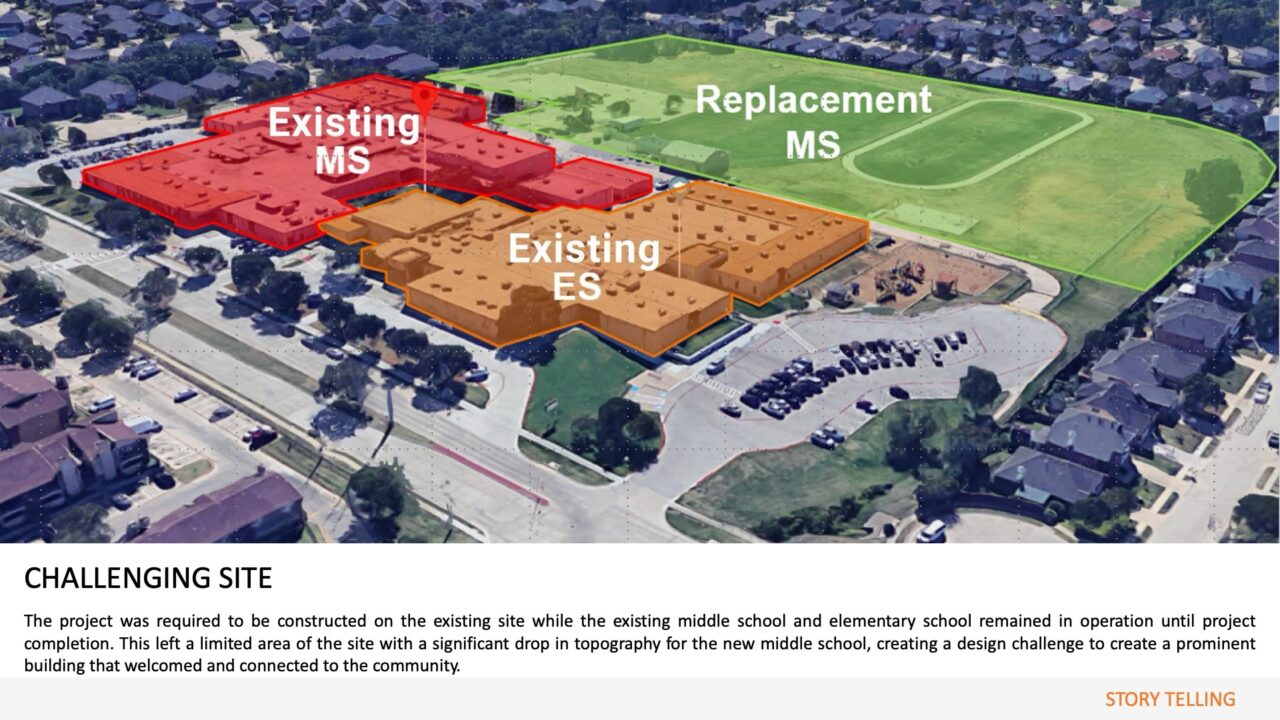 Existing MS

Replacement MS

Existing ES

CHALLENGING SITE

The project was required to be constructed on the existing site while the existing middle school and elementary school remained in operation until project completion. This left a limited area of the site with a significant drop in topography for the new middle school, creating a design challenge to create a prominent building that welcomed and connected to the community.

STORY TELLING